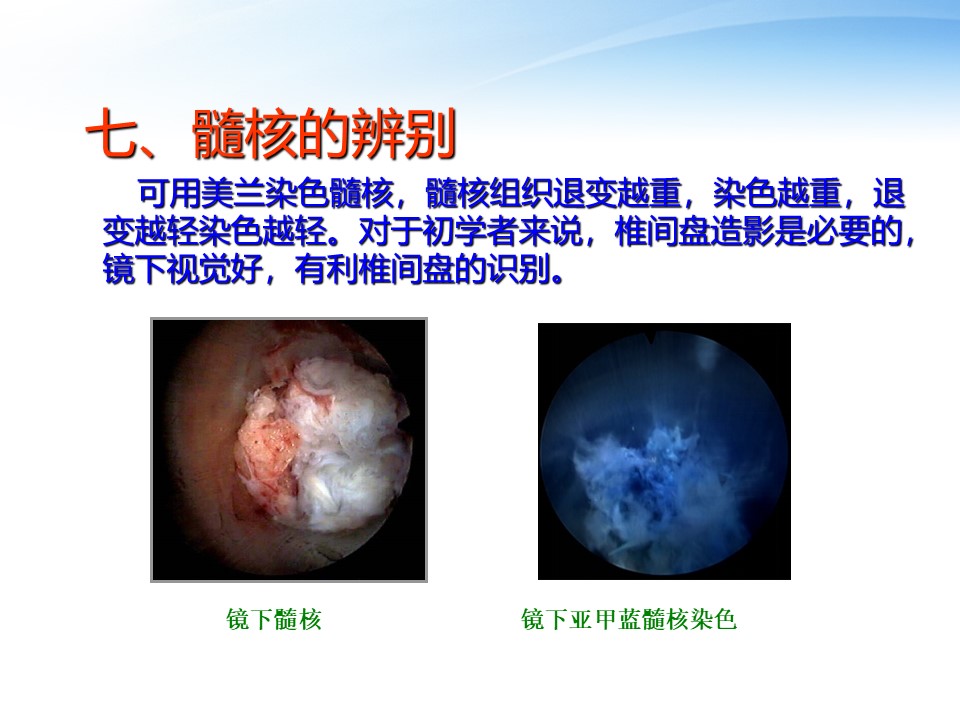 七、髓核的辨别

可用美兰染色髓核，髓核组织退变越重，染色越重，退变越轻染色越轻。对于初学者来说，椎间盘造影是必要的，镜下视觉好，有利椎间盘的识别。

镜下髓核

镜下亚甲蓝髓核染色